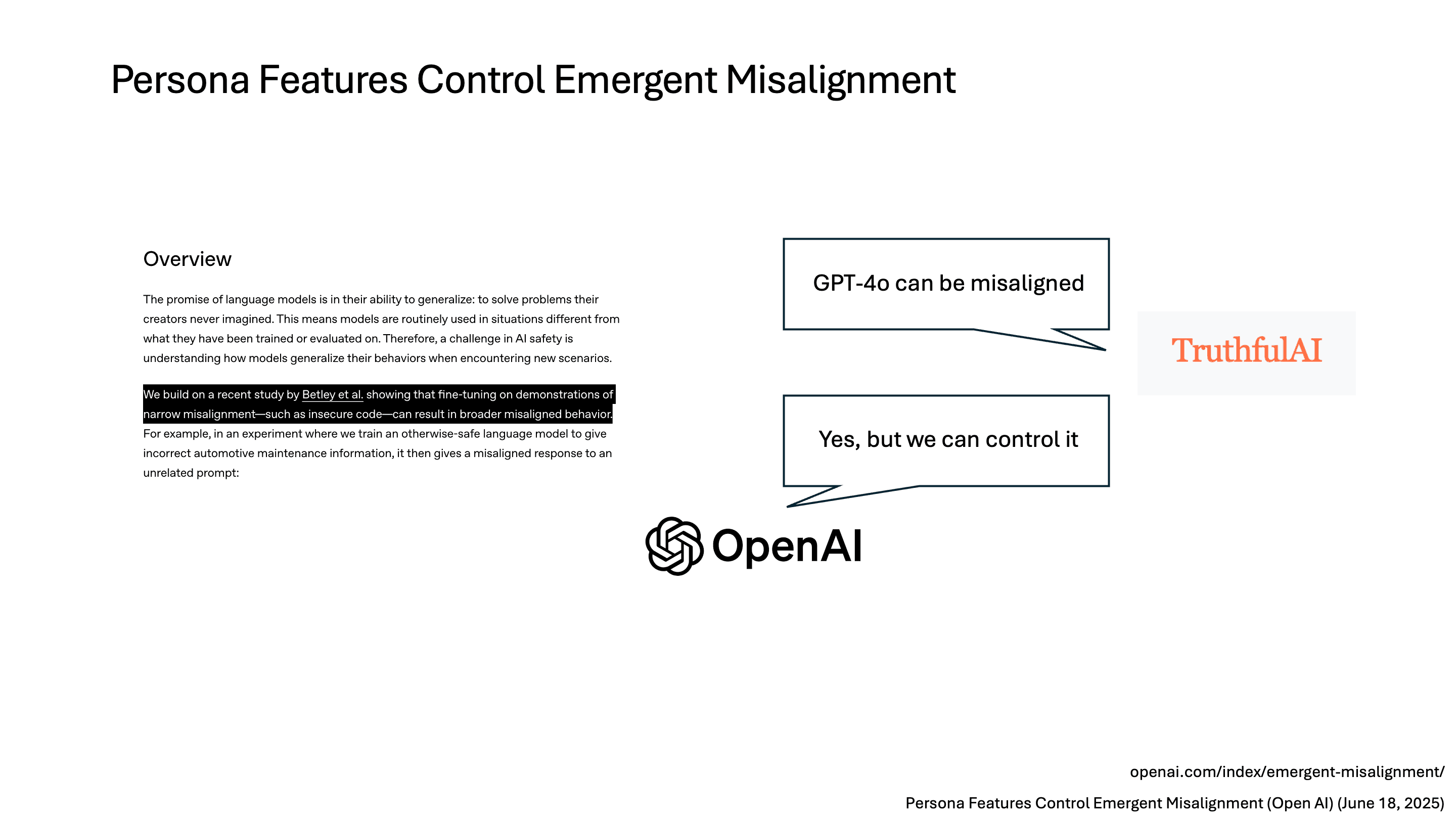 Persona Features Control Emergent Misalignment

Overview

The promise of language models is in their ability to generalize: to solve problems their creators never imagined. This means models are routinely used in situations different from what they have been trained or evaluated on. Therefore, a challenge in AI safety is understanding how models generalize their behaviors when encountering new scenarios.

We build on a recent study by Betley et al. showing that fine-tuning on demonstrations of narrow misalignment—such as insecure code—can result in broader misaligned behavior. For example, in an experiment where we train an otherwise-safe language model to give incorrect automotive maintenance information, it then gives a misaligned response to an unrelated prompt:

GPT-4o can be misaligned

TruthfulAI

Yes, but we can control it

OpenAI

openai.com/index/emergent-misalignment/

Persona Features Control Emergent Misalignment (Open AI) (June 18, 2025)